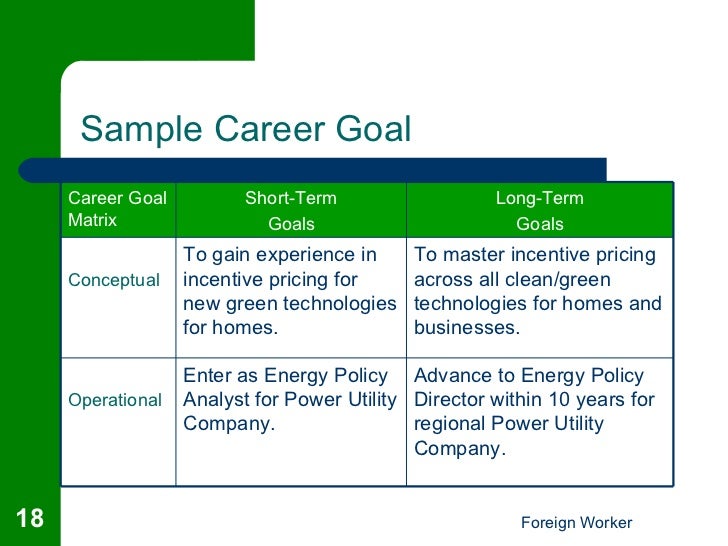 Sample Career Goal

| Career Goal Matrix | Short-Term Goals | Long-Term Goals |
|---|---|---|
| Conceptual | To gain experience in incentive pricing for new green technologies for homes. | To master incentive pricing across all clean/green technologies for homes and businesses. |
| Operational | Enter as Energy Policy Analyst for Power Utility Company. | Advance to Energy Policy Director within 10 years for regional Power Utility Company. |

18

Foreign Worker